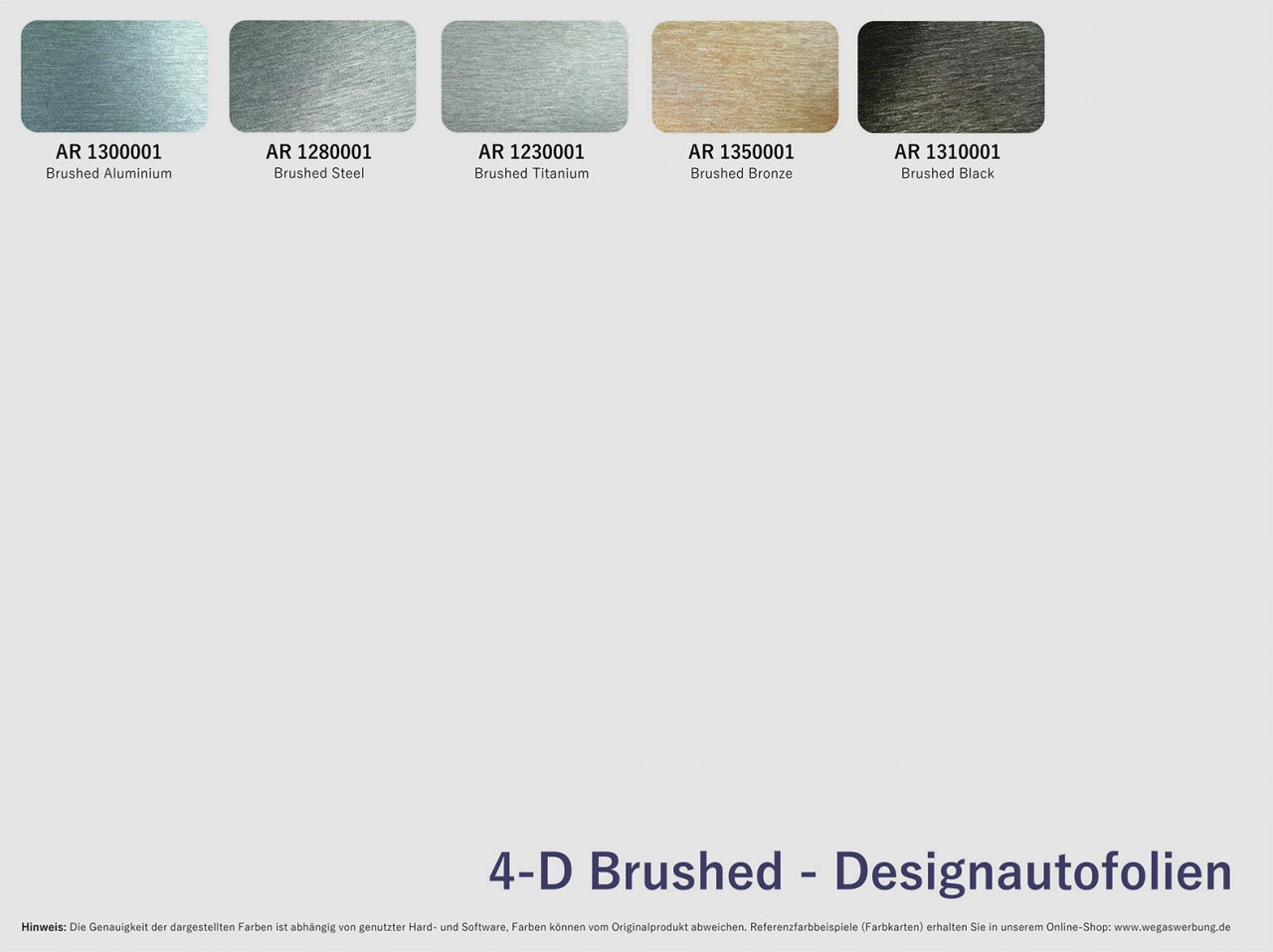 AR 1300001
Brushed Aluminium

AR 1280001
Brushed Steel

AR 1230001
Brushed Titanium

AR 1350001
Brushed Bronze

AR 1310001
Brushed Black

4-D Brushed - Designautofolien

Hinweis: Die Genauigkeit der dargestellten Farben ist abhängig von genutzter Hard- und Software, Farben können vom Originalprodukt abweichen. Referenzfarbbeispiele (Farbkarten) erhalten Sie in unserem Online-Shop: www.wegaswerbung.de